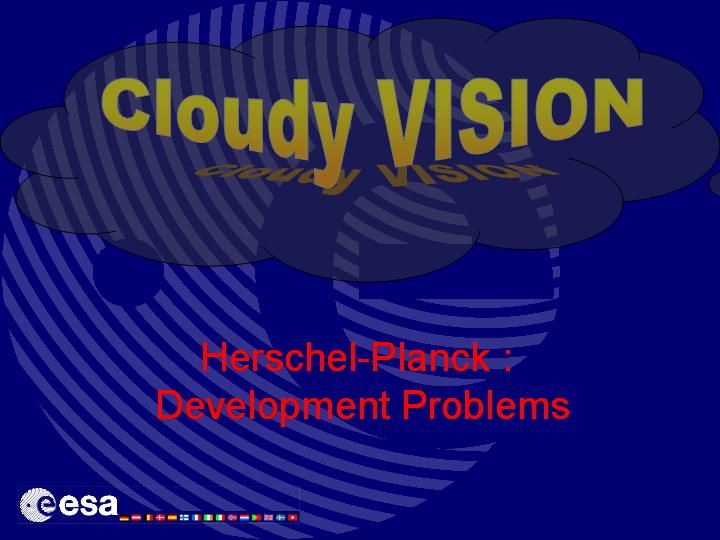 Cloudy VISION

Cloudy VISION

Herschel-Planck :
Development Problems

esa